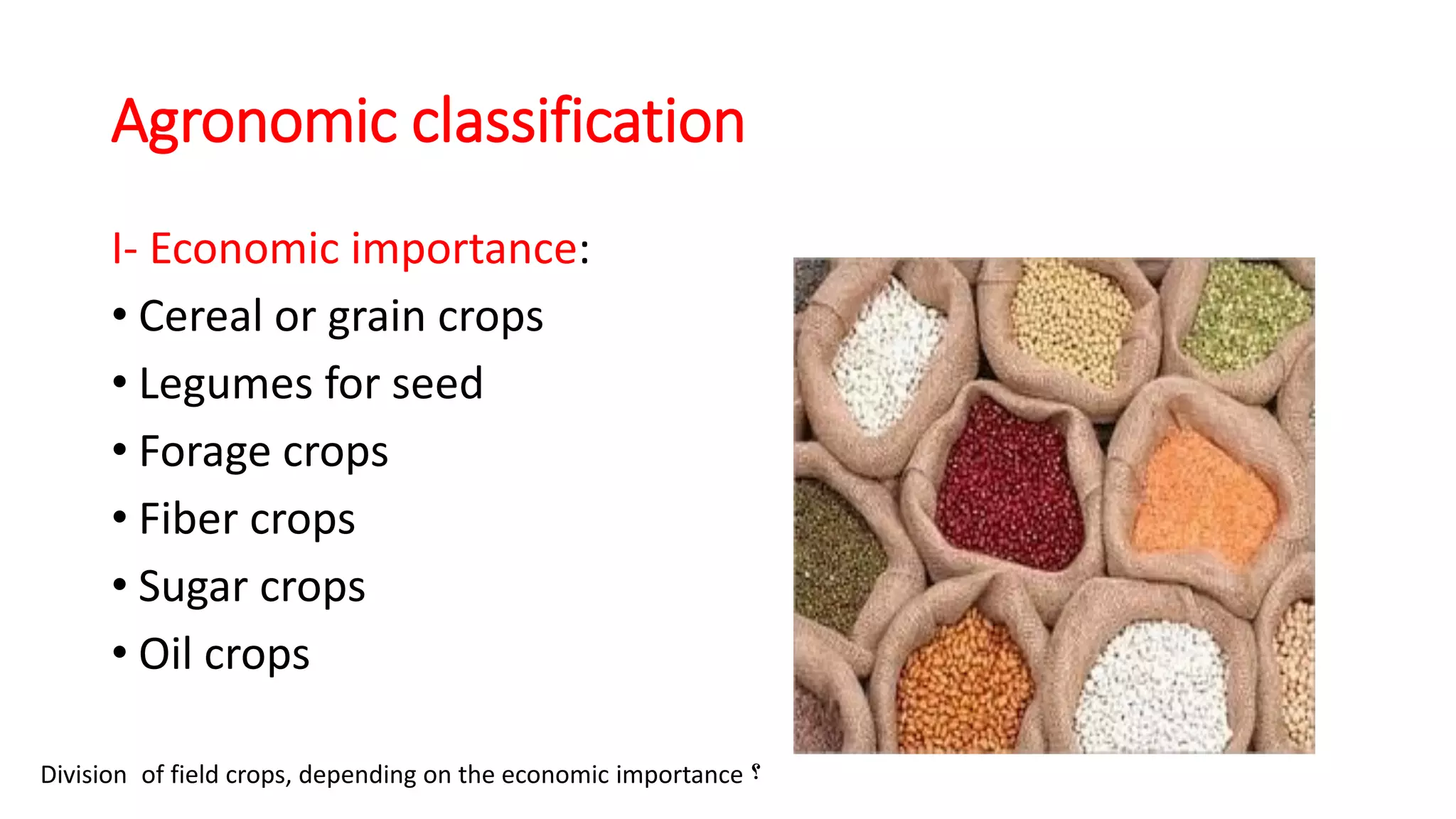 Agronomic classification

I- Economic importance:

• Cereal or grain crops
• Legumes for seed
• Forage crops
• Fiber crops
• Sugar crops
• Oil crops

Division of field crops, depending on the economic importance ؟